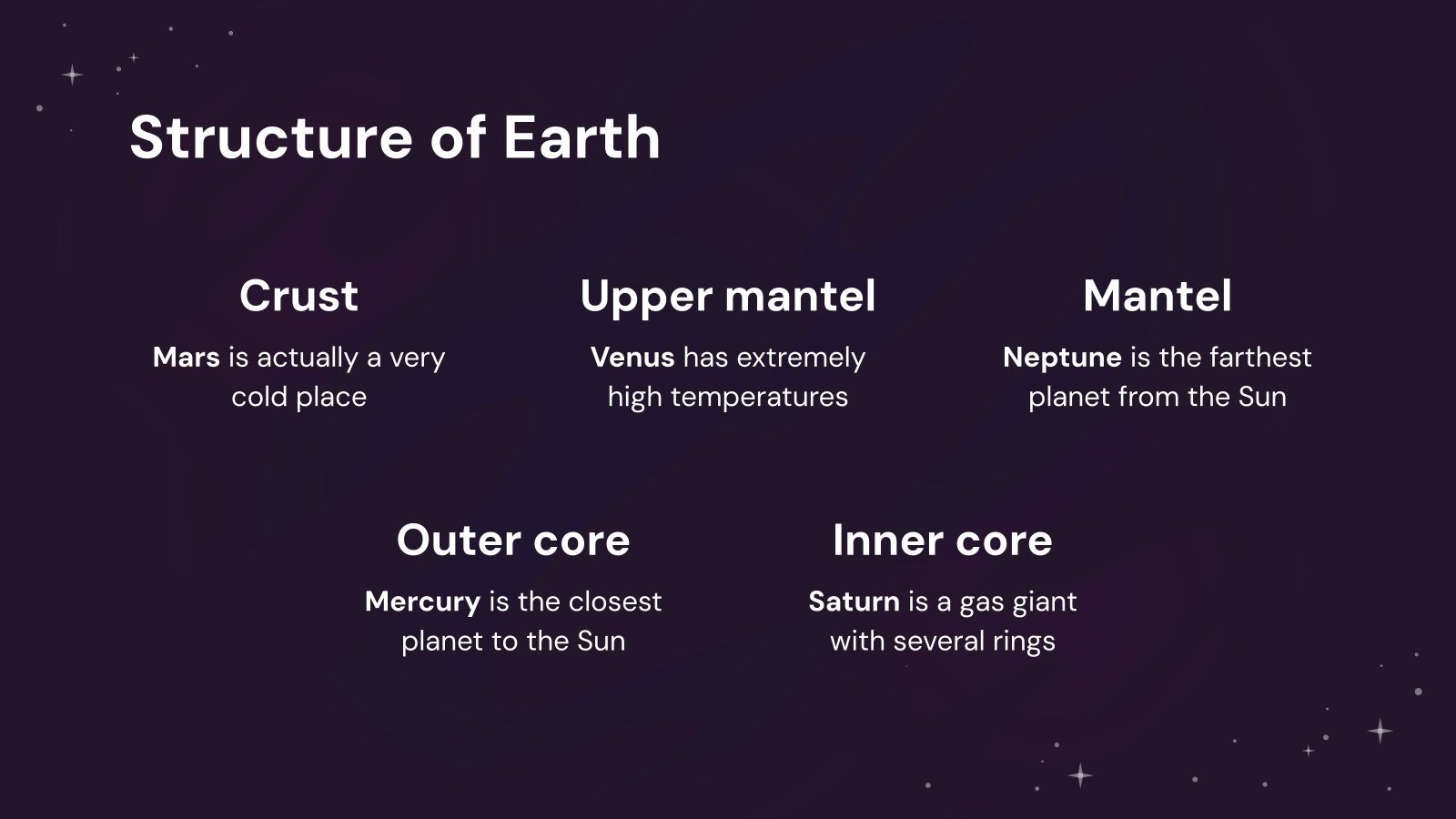 Structure of Earth

Crust

Mars is actually a very cold place

Upper mantel

Venus has extremely high temperatures

Mantel

Neptune is the farthest planet from the Sun

Outer core

Mercury is the closest planet to the Sun

Inner core

Saturn is a gas giant with several rings